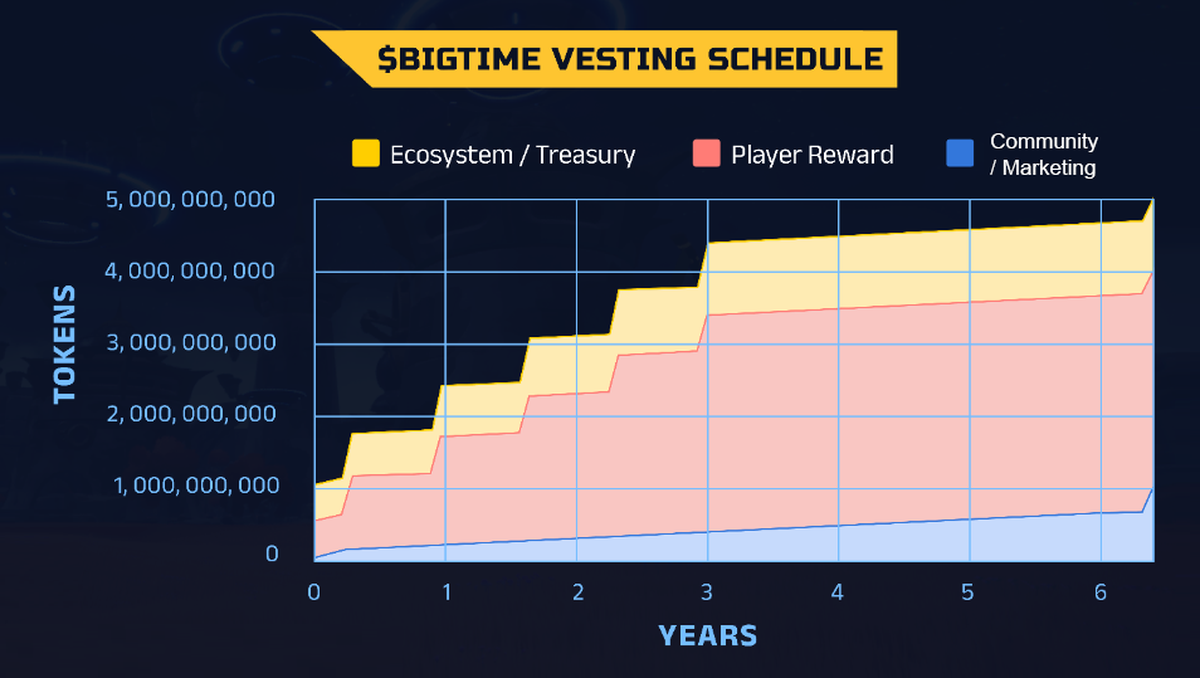 $BIGTIME VESTING SCHEDULE

Ecosystem / Treasury
Player Reward
Community / Marketing

TOKENS

5, 000, 000, 000
4, 000, 000, 000
3, 000, 000, 000
2, 000, 000, 000
1, 000, 000, 000
0

0
1
2
3
4
5
6

YEARS